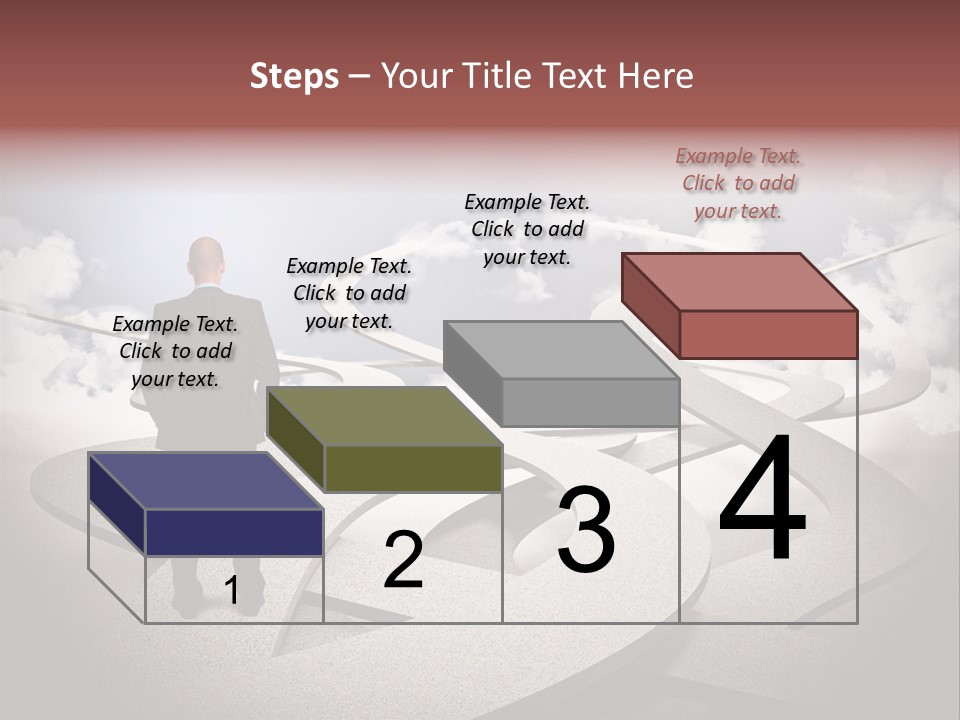 Steps – Your Title Text Here

Example Text. Click to add your text.

Example Text. Click to add your text.

Example Text. Click to add your text.

Example Text. Click to add your text.

1

2

3

4